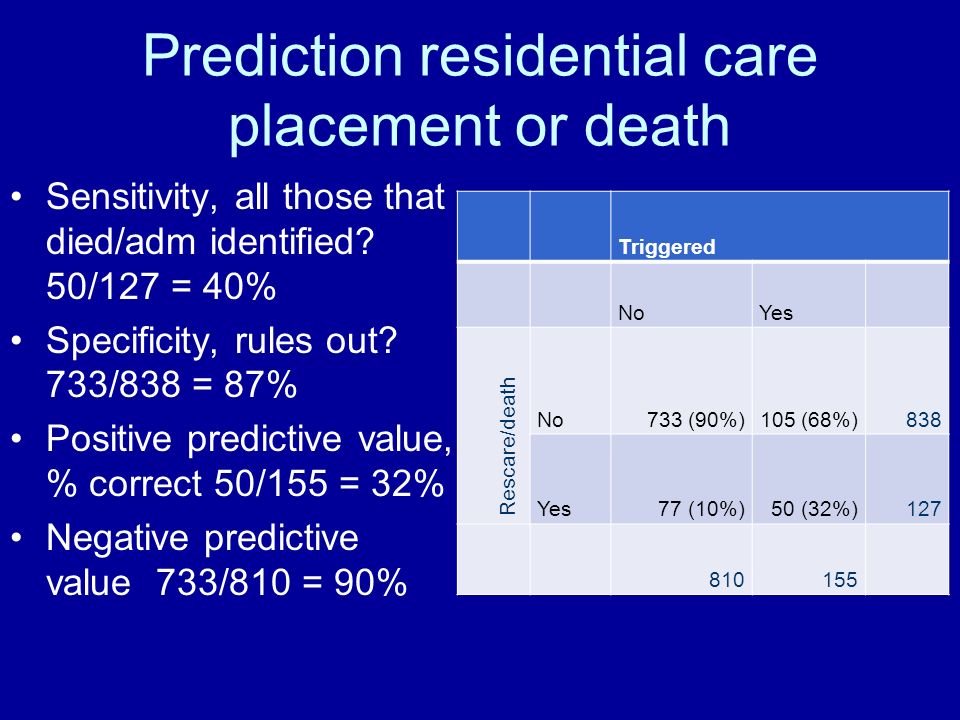 Prediction residential care placement or death

• Sensitivity, all those that died/adm identified? 50/127 = 40%
• Specificity, rules out? 733/838 = 87%
• Positive predictive value, % correct 50/155 = 32%
• Negative predictive value 733/810 = 90%

| | | Triggered | | |
|---|---|---|---|---|
| | | No | Yes | |
| Rescare/death | No | 733 (90%) | 105 (68%) | 838 |
| | Yes | 77 (10%) | 50 (32%) | 127 |
| | | 810 | 155 | |